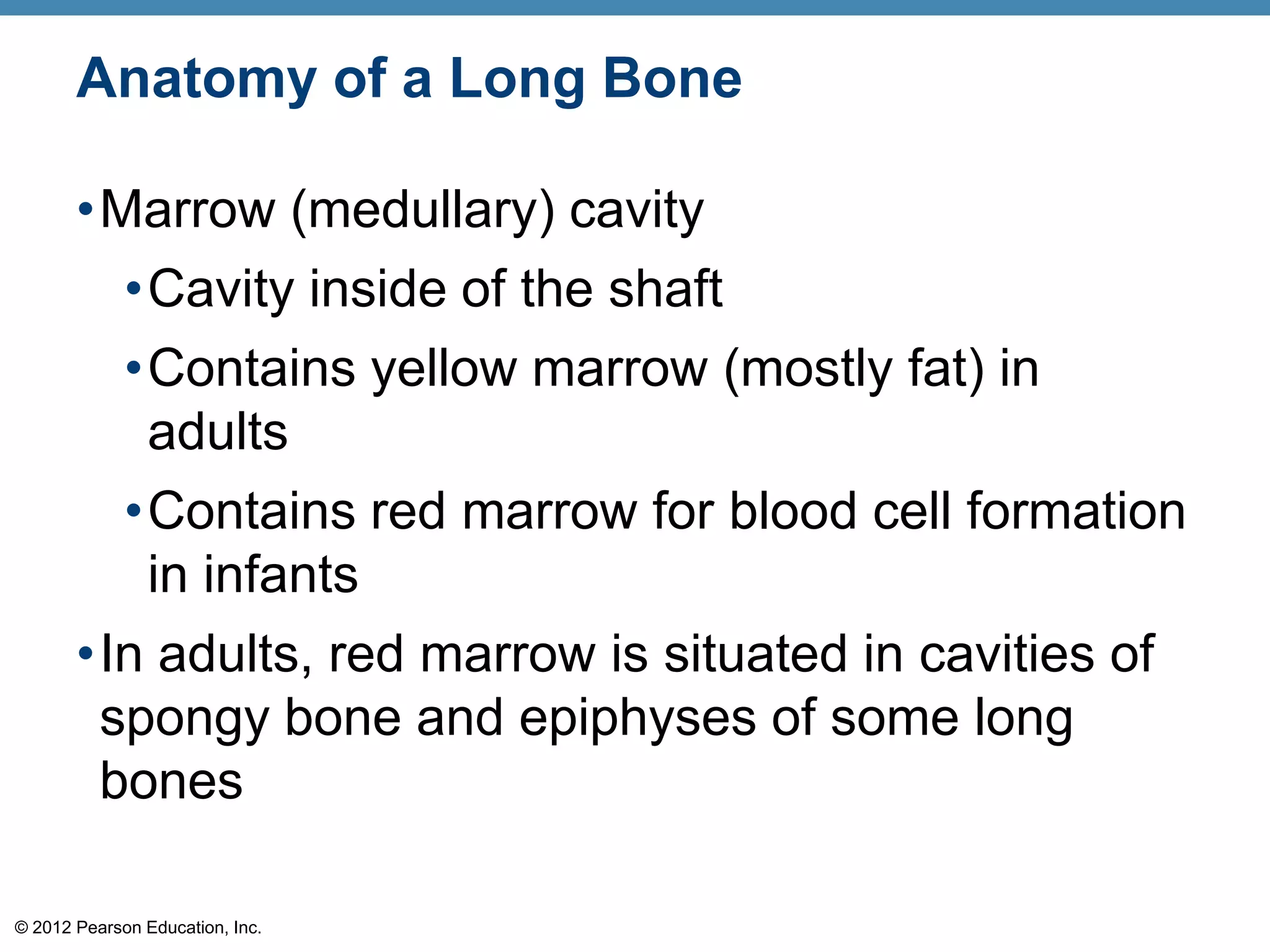 Anatomy of a Long Bone

• Marrow (medullary) cavity
 • Cavity inside of the shaft
 • Contains yellow marrow (mostly fat) in adults
 • Contains red marrow for blood cell formation in infants
• In adults, red marrow is situated in cavities of spongy bone and epiphyses of some long bones

© 2012 Pearson Education, Inc.